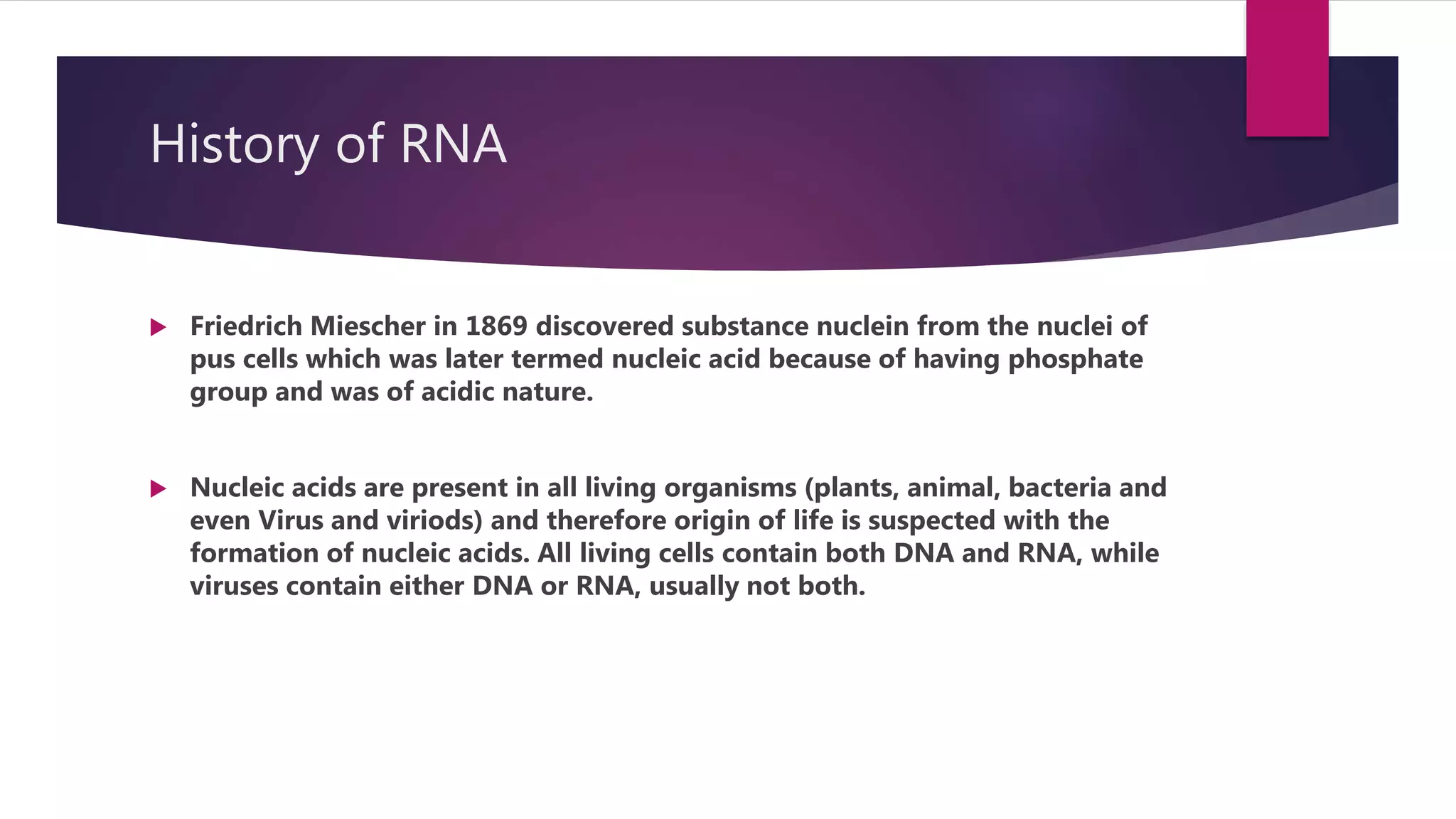 History of RNA

Friedrich Miescher in 1869 discovered substance nuclein from the nuclei of pus cells which was later termed nucleic acid because of having phosphate group and was of acidic nature.

Nucleic acids are present in all living organisms (plants, animal, bacteria and even Virus and viriods) and therefore origin of life is suspected with the formation of nucleic acids. All living cells contain both DNA and RNA, while viruses contain either DNA or RNA, usually not both.